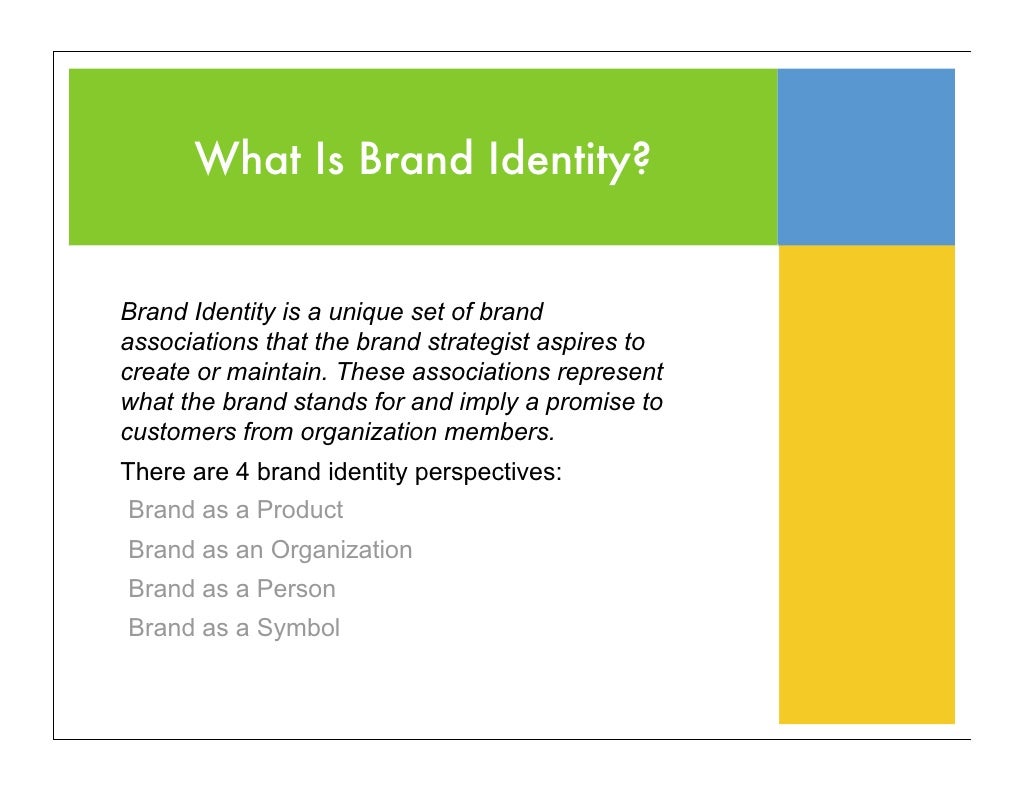 What Is Brand Identity?

Brand Identity is a unique set of brand associations that the brand strategist aspires to create or maintain. These associations represent what the brand stands for and imply a promise to customers from organization members.

There are 4 brand identity perspectives:

Brand as a Product

Brand as an Organization

Brand as a Person

Brand as a Symbol